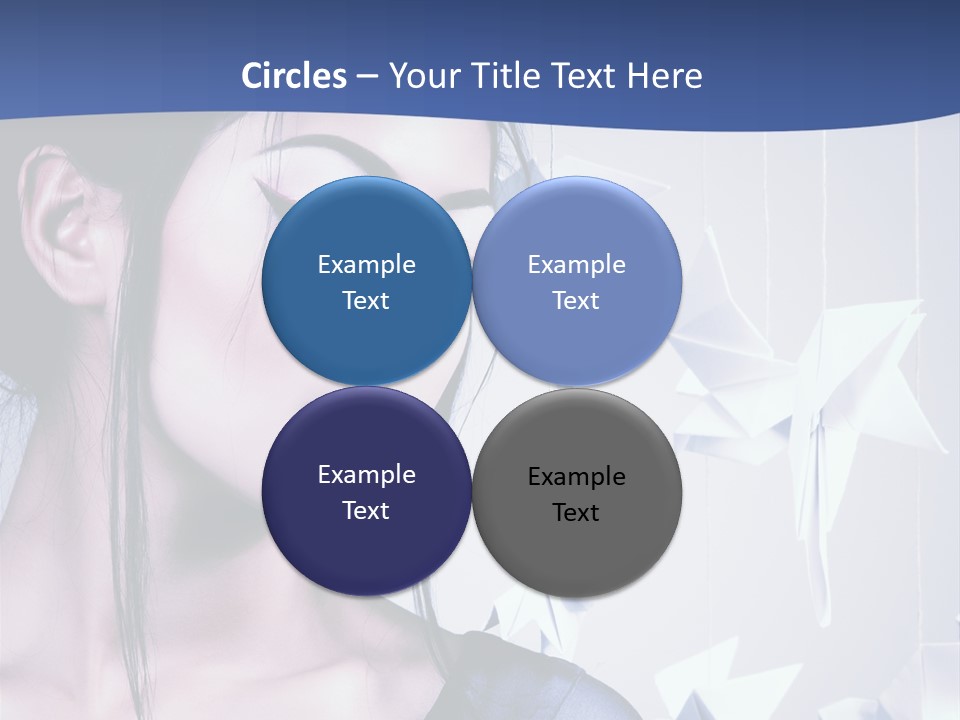 Circles – Your Title Text Here

Example Text

Example Text

Example Text

Example Text